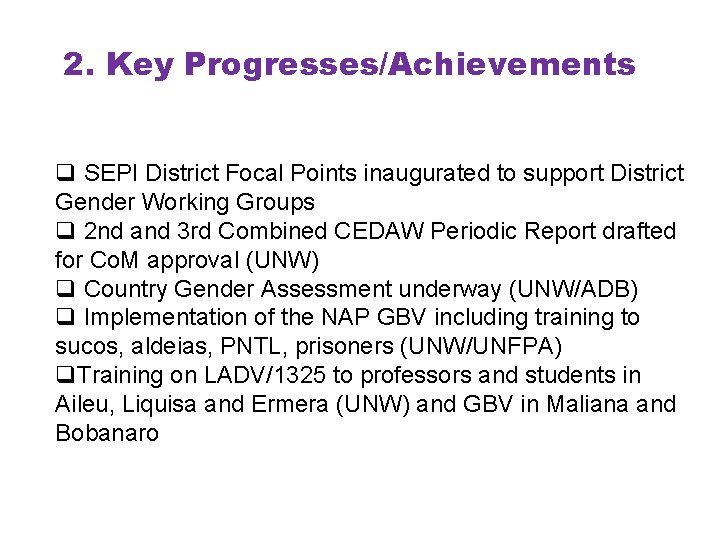 2. Key Progresses/Achievements

❑ SEPI District Focal Points inaugurated to support District Gender Working Groups
❑ 2nd and 3rd Combined CEDAW Periodic Report drafted for CoM approval (UNW)
❑ Country Gender Assessment underway (UNW/ADB)
❑ Implementation of the NAP GBV including training to sucos, aldeias, PNTL, prisoners (UNW/UNFPA)
❑Training on LADV/1325 to professors and students in Aileu, Liquisa and Ermera (UNW) and GBV in Maliana and Bobanaro